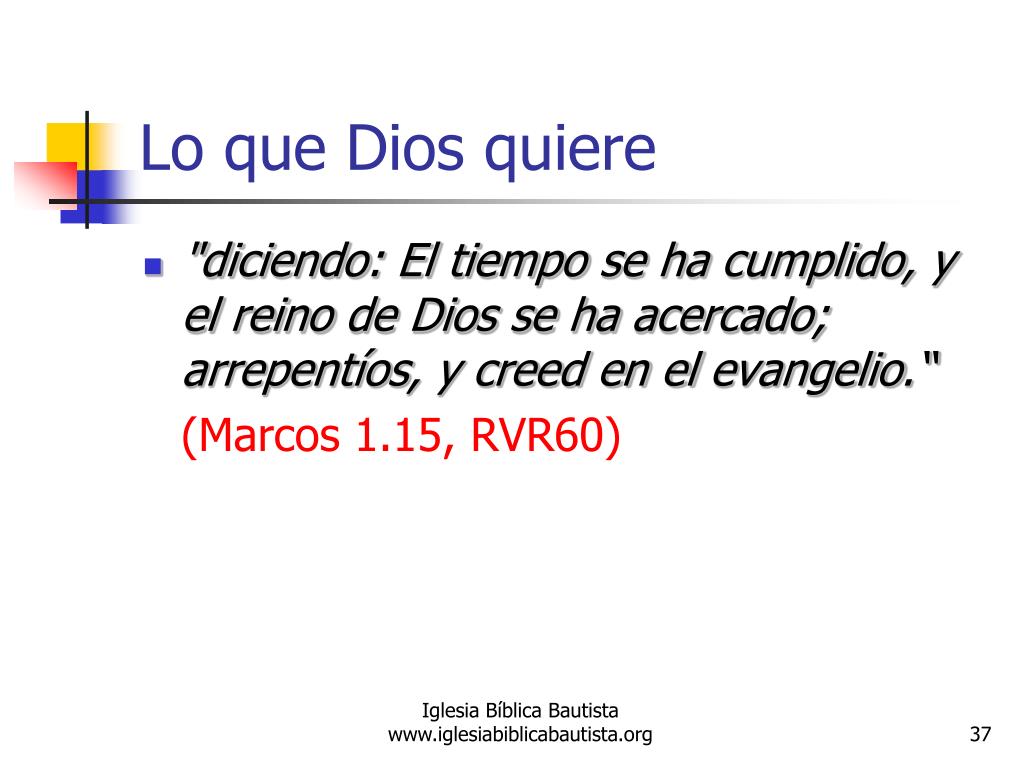 Lo que Dios quiere

"diciendo: El tiempo se ha cumplido, y el reino de Dios se ha acercado; arrepentíos, y creed en el evangelio."
(Marcos 1.15, RVR60)

Iglesia Bíblica Bautista
www.iglesiabiblicabautista.org

37